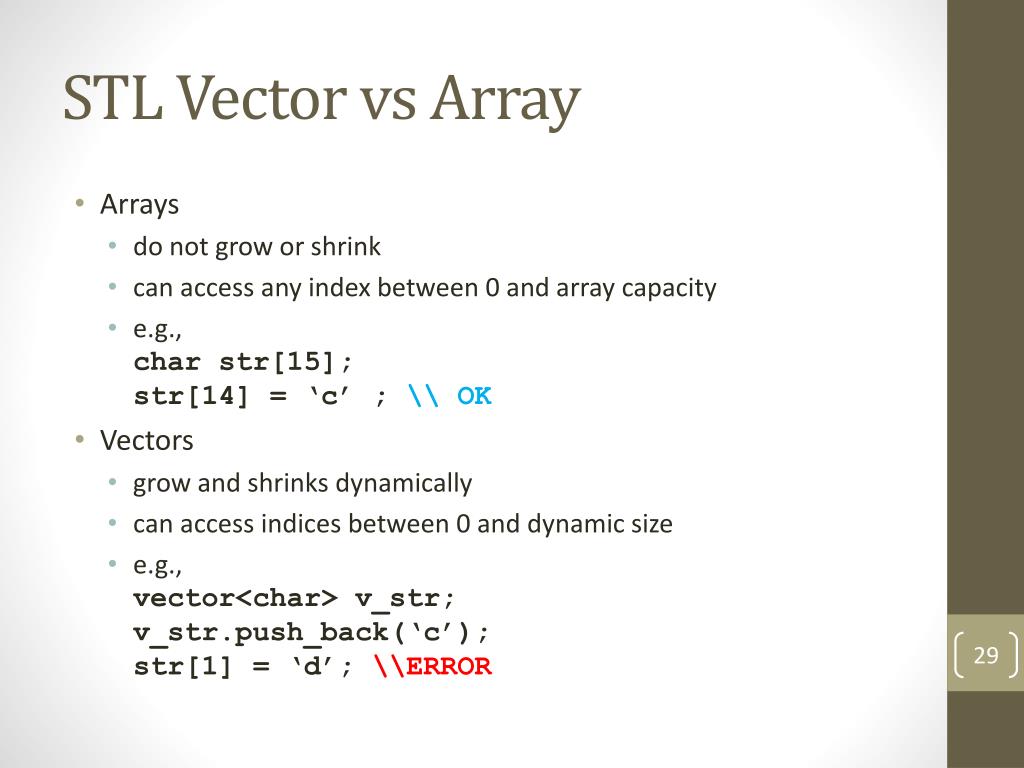 STL Vector vs Array

• Arrays
  • do not grow or shrink
  • can access any index between 0 and array capacity
  • e.g.,
    char str[15];
    str[14] = ‘c’ ; \\ OK
• Vectors
  • grow and shrinks dynamically
  • can access indices between 0 and dynamic size
  • e.g.,
    vector<char> v_str;
    v_str.push_back(‘c’);
    str[1] = ‘d’; \\ERROR

29